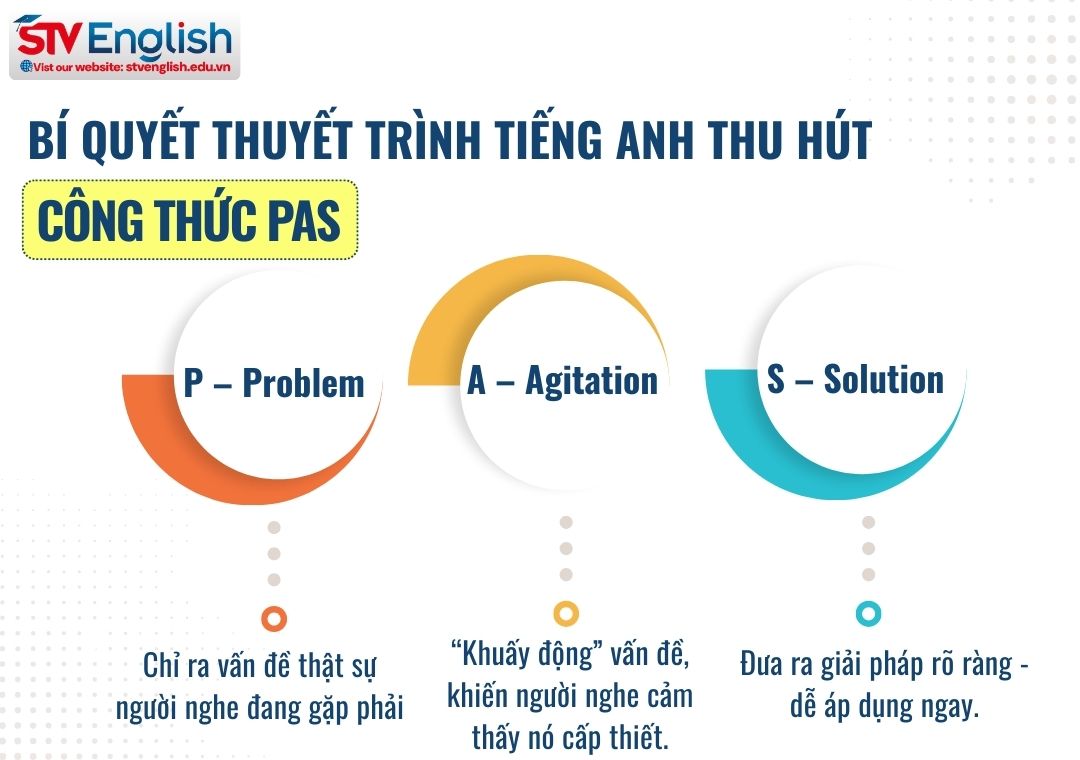 STV English
Vist our website: stvenglish.edu.vn

BÍ QUYẾT THUYẾT TRÌNH TIẾNG ANH THU HÚT

CÔNG THỨC PAS

P – Problem

A – Agitation

S – Solution

Chỉ ra vấn đề thật sự người nghe đang gặp phải

“Khuấy động” vấn đề, khiến người nghe cảm thấy nó cấp thiết.

Đưa ra giải pháp rõ ràng - dễ áp dụng ngay.